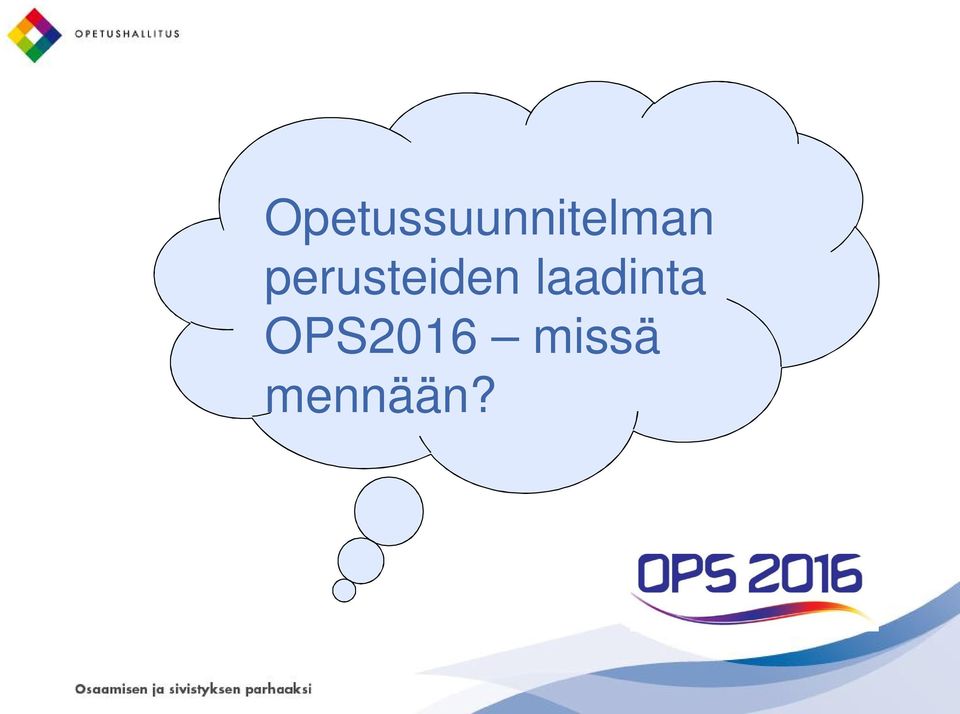 OPETUSHALLITUS

Opetussuunnitelman perusteiden laadinta OPS2016 – missä mennään?

OPS 2016

Osaamisen ja sivistyksen parhaaksi